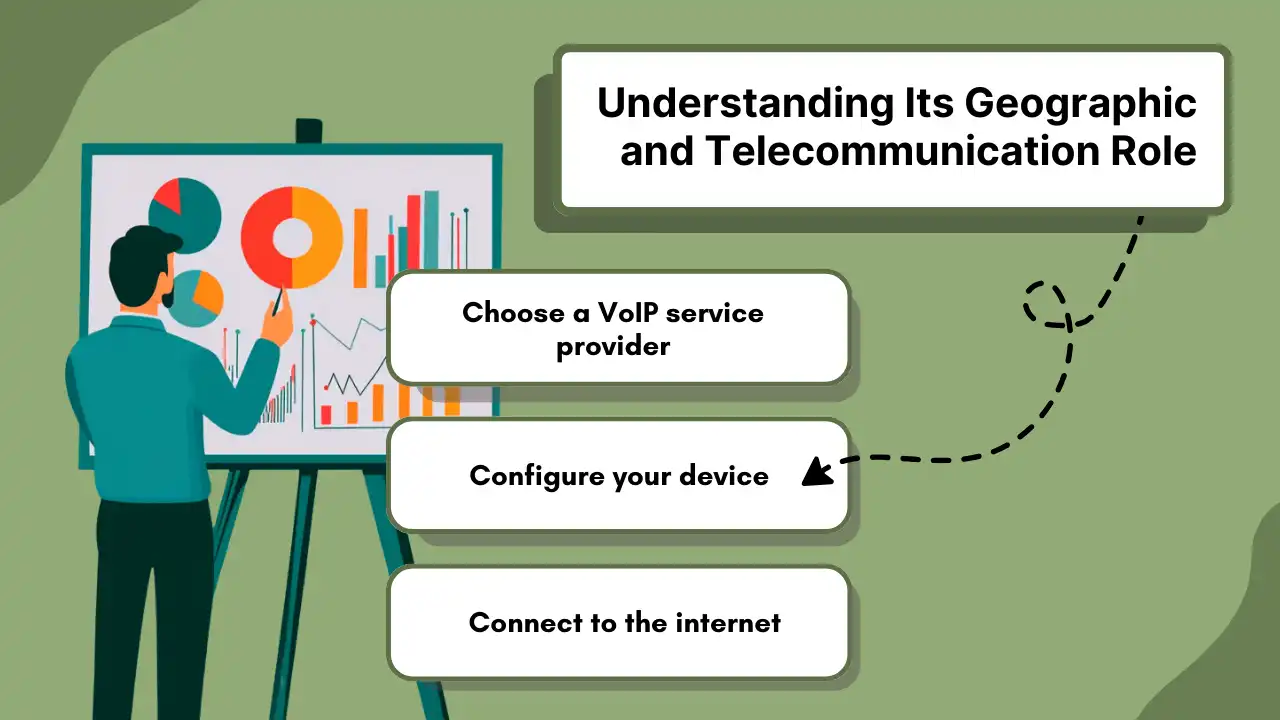 Understanding Its Geographic and Telecommunication Role

Choose a VoIP service provider

Configure your device

Connect to the internet